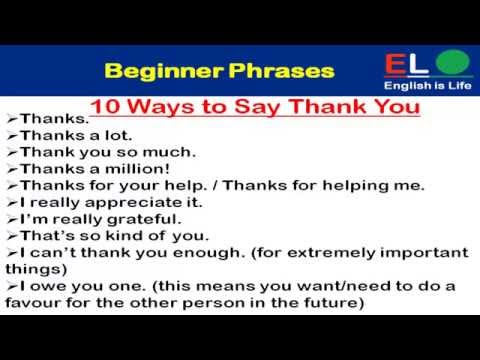 Beginner Phrases

EL
English is Life

10 Ways to Say Thank You

➢Thanks.
➢Thanks a lot.
➢Thank you so much.
➢Thanks a million!
➢Thanks for your help. / Thanks for helping me.
➢I really appreciate it.
➢I'm really grateful.
➢That's so kind of you.
➢I can't thank you enough. (for extremely important things)
➢I owe you one. (this means you want/need to do a favour for the other person in the future)